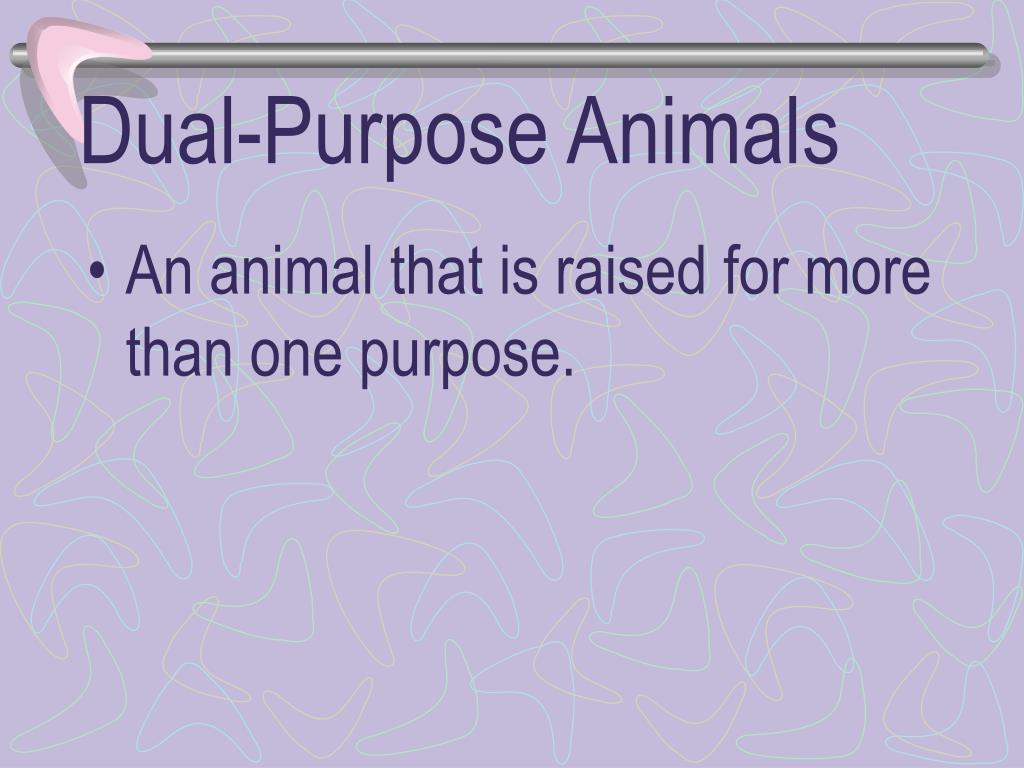 Dual-Purpose Animals

• An animal that is raised for more than one purpose.